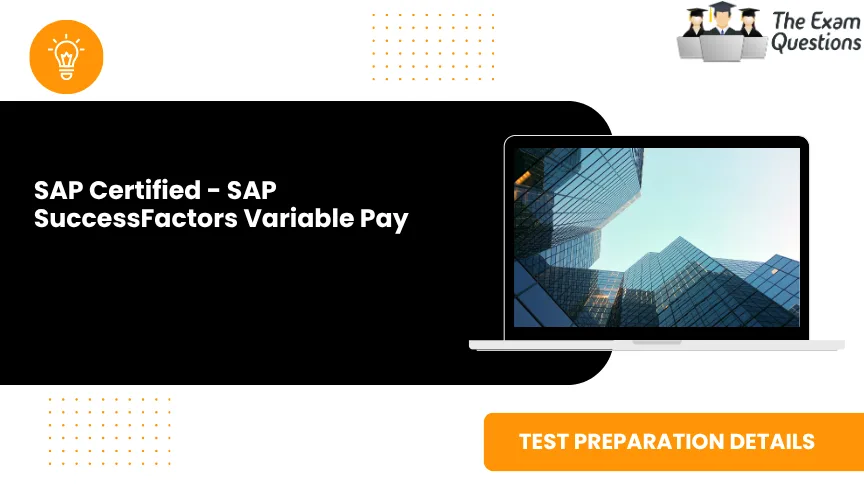 The Exam Questions

SAP Certified - SAP SuccessFactors Variable Pay

TEST PREPARATION DETAILS